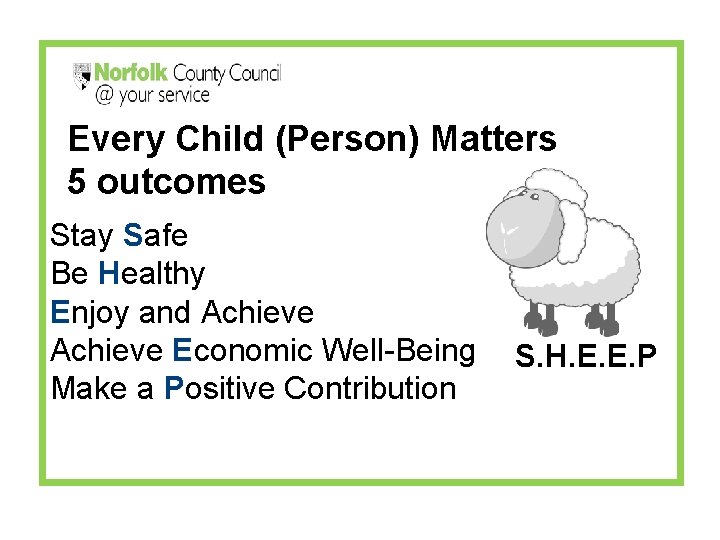 Norfolk County Council
@ your service

Every Child (Person) Matters
5 outcomes

Stay Safe
Be Healthy
Enjoy and Achieve
Achieve Economic Well-Being
Make a Positive Contribution

S.H.E.E.P